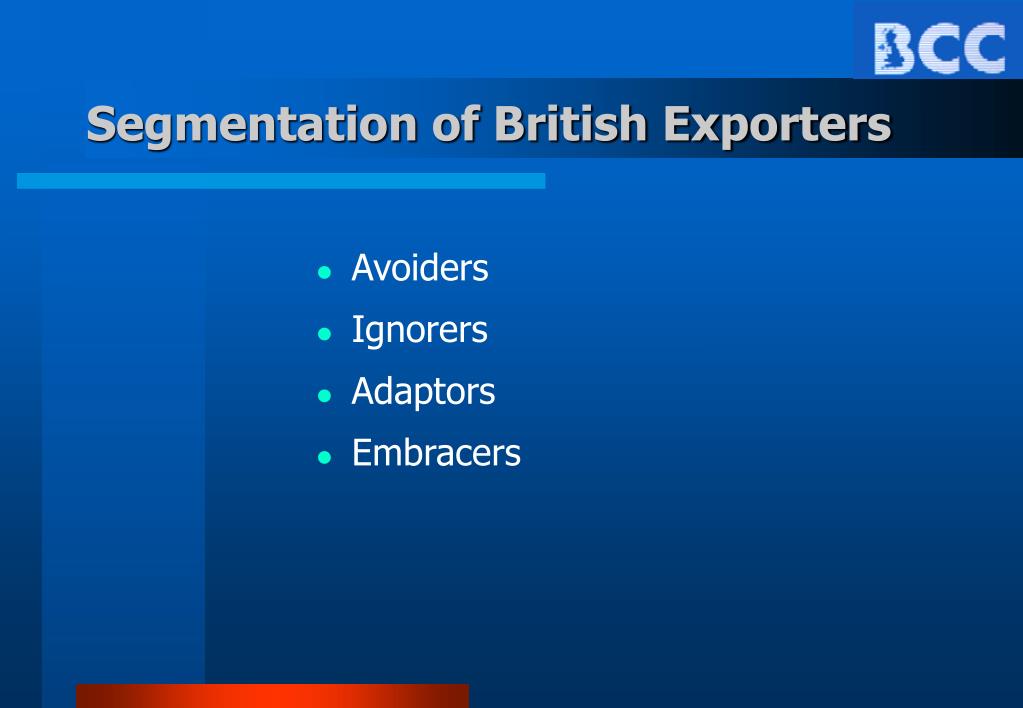 BCC

Segmentation of British Exporters

- Avoiders
- Ignorers
- Adaptors
- Embracers